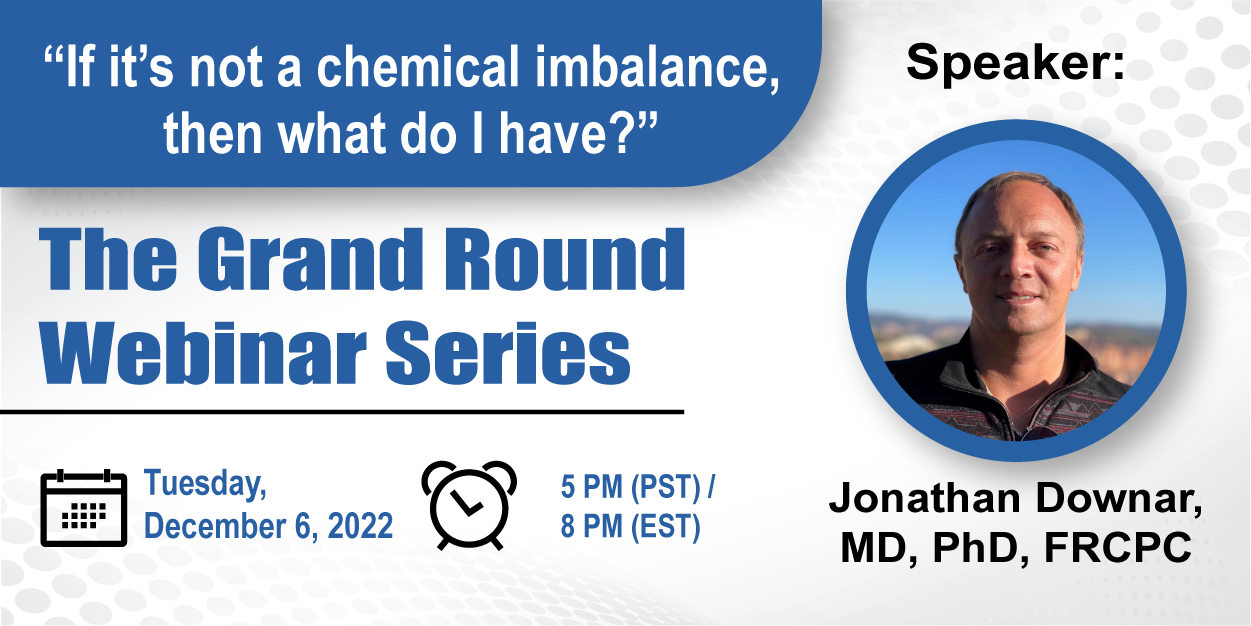 “If it’s not a chemical imbalance, then what do I have?”

The Grand Round Webinar Series

Tuesday, December 6, 2022

5 PM (PST) / 8 PM (EST)

Speaker:

Jonathan Downar, MD, PhD, FRCPC